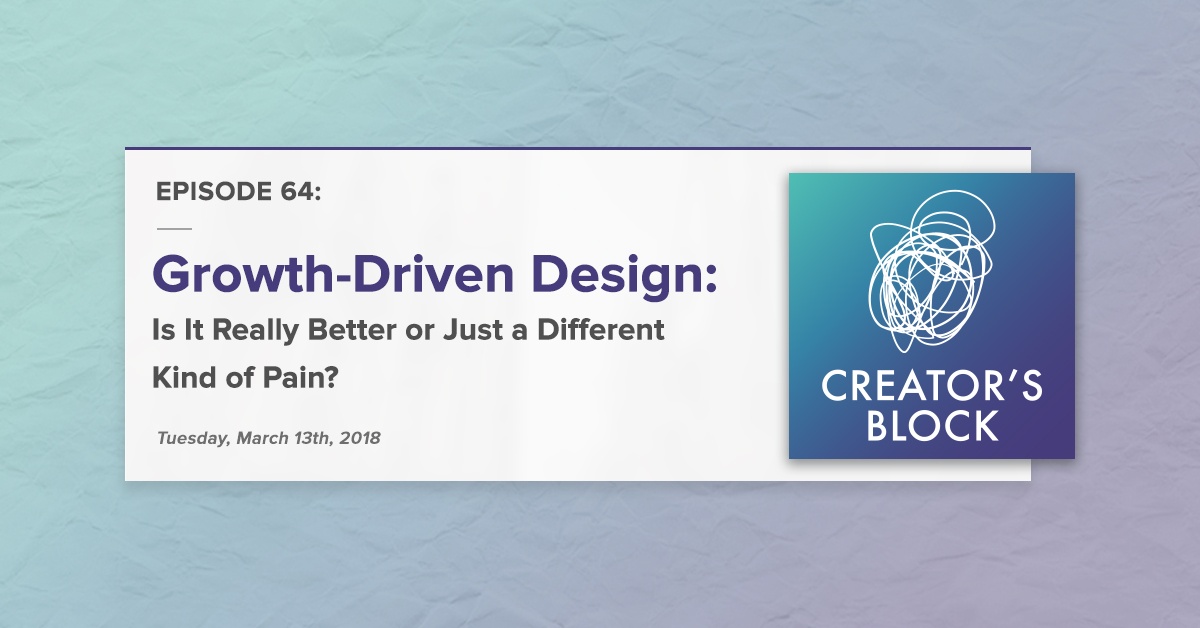 EPISODE 64:

Growth-Driven Design:

Is It Really Better or Just a Different Kind of Pain?

Tuesday, March 13th, 2018

CREATOR'S BLOCK